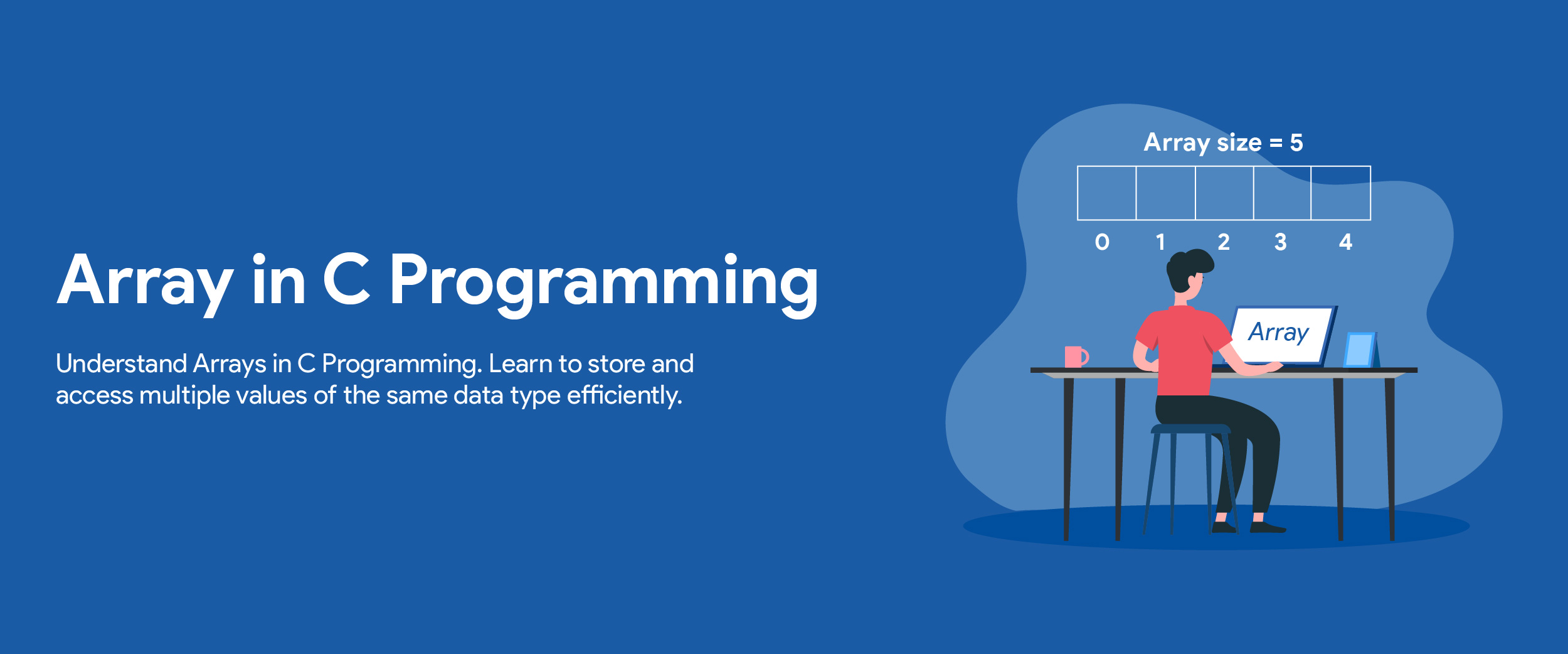 Array in C Programming

Understand Arrays in C Programming. Learn to store and access multiple values of the same data type efficiently.

Array size = 5

0 1 2 3 4

Array